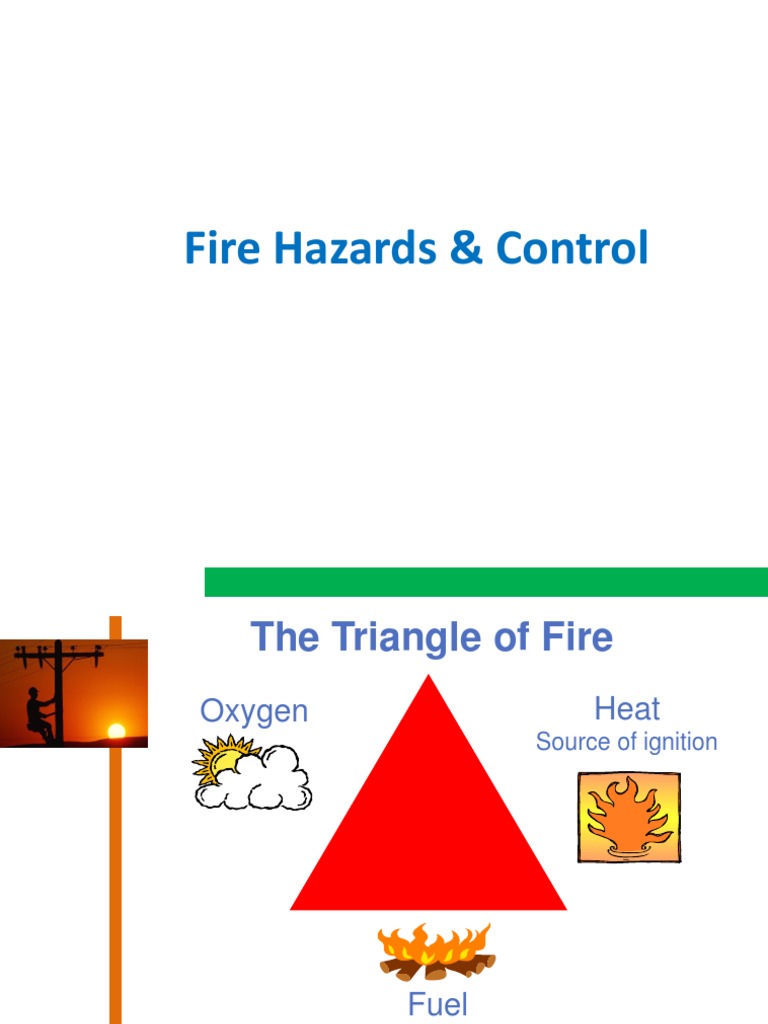 Fire Hazards & Control

The Triangle of Fire

Oxygen

Heat
Source of ignition

Fuel